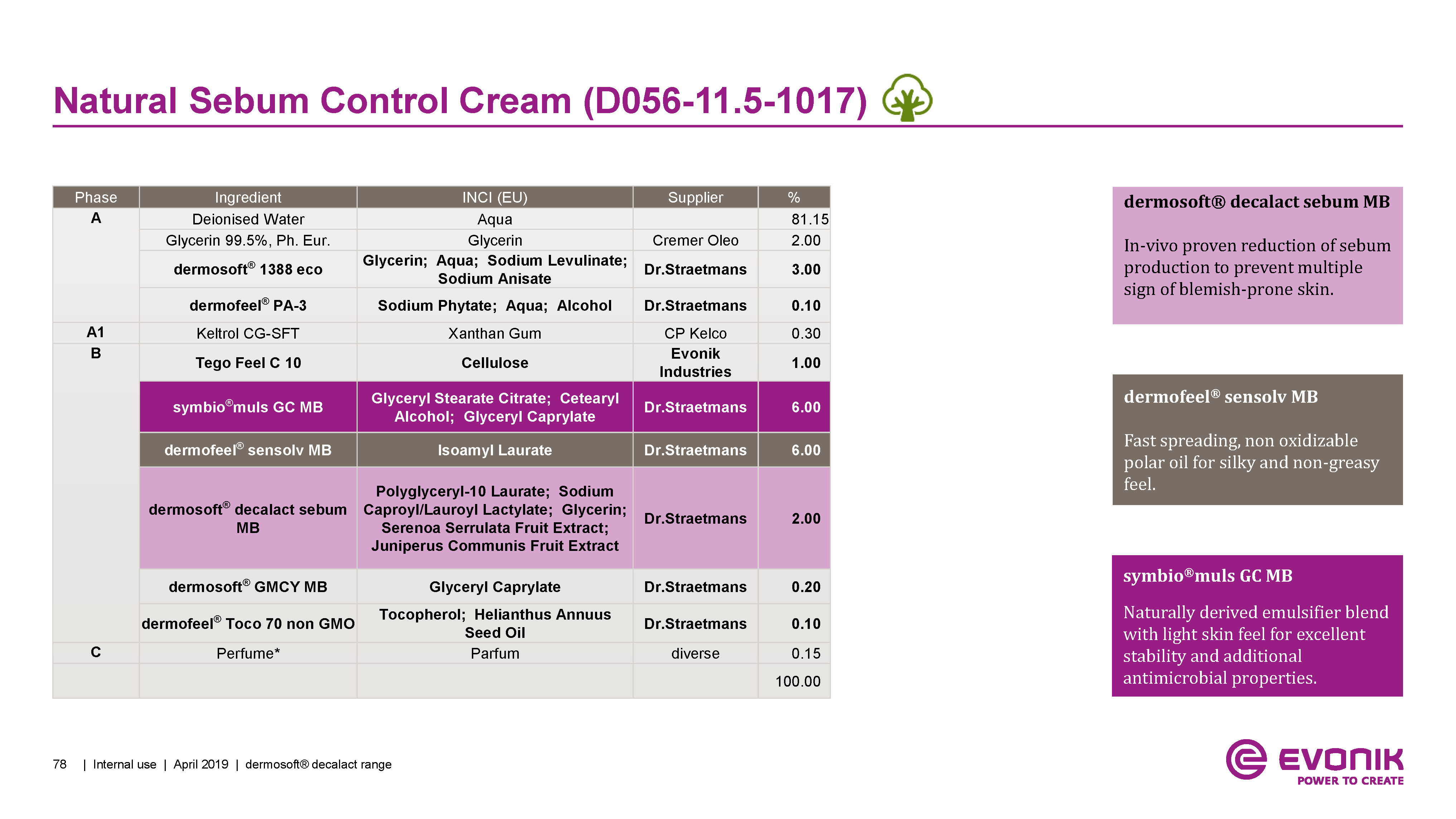 Natural Sebum Control Cream (D056-11.5-1017)

| Phase | Ingredient | INCI (EU) | Supplier | % |
|---|---|---|---|---|
| A | Deionised Water | Aqua | | 81.15 |
| | Glycerin 99.5%, Ph. Eur. | Glycerin | Cremer Oleo | 2.00 |
| | dermosoft® 1388 eco | Glycerin; Aqua; Sodium Levulinate; Sodium Anisate | Dr.Straetmans | 3.00 |
| | dermofeel® PA-3 | Sodium Phytate; Aqua; Alcohol | Dr.Straetmans | 0.10 |
| A1 | Keltrol CG-SFT | Xanthan Gum | CP Kelco | 0.30 |
| B | Tego Feel C 10 | Cellulose | Evonik Industries | 1.00 |
| | symbio®muls GC MB | Glyceryl Stearate Citrate; Cetearyl Alcohol; Glyceryl Caprylate | Dr.Straetmans | 6.00 |
| | dermofeel® sensolv MB | Isoamyl Laurate | Dr.Straetmans | 6.00 |
| | dermosoft® decalact sebum MB | Polyglyceryl-10 Laurate; Sodium Caproyl/Lauroyl Lactylate; Glycerin; Serenoa Serrulata Fruit Extract; Juniperus Communis Fruit Extract | Dr.Straetmans | 2.00 |
| | dermosoft® GMCY MB | Glyceryl Caprylate | Dr.Straetmans | 0.20 |
| | dermofeel® Toco 70 non GMO | Tocopherol; Helianthus Annuus Seed Oil | Dr.Straetmans | 0.10 |
| C | Perfume* | Parfum | diverse | 0.15 |
| | | | | 100.00 |

dermosoft® decalact sebum MB

In-vivo proven reduction of sebum production to prevent multiple sign of blemish-prone skin.

dermofeel® sensolv MB

Fast spreading, non oxidizable polar oil for silky and non-greasy feel.

symbio®muls GC MB

Naturally derived emulsifier blend with light skin feel for excellent stability and additional antimicrobial properties.

78 | Internal use | April 2019 | dermosoft® decalact range

EVONIK
POWER TO CREATE